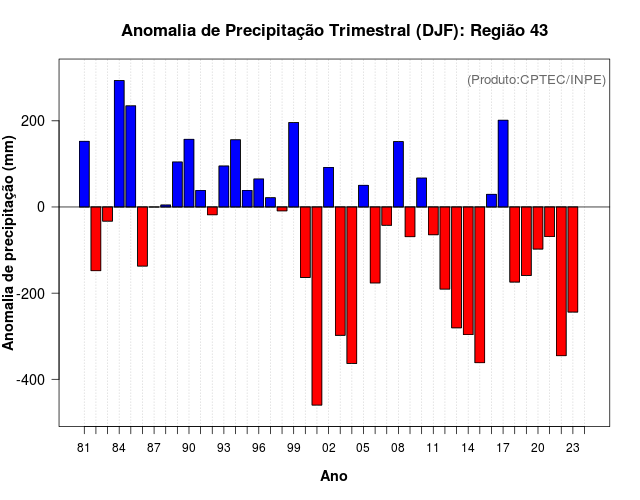 Anomalia de Precipitação Trimestral (DJF): Região 43

(Produto:CPTEC/INPE)

Anomalia de precipitação (mm)

200
0
-200
-400

81 84 87 90 93 96 99 02 05 08 11 14 17 20 23

Ano